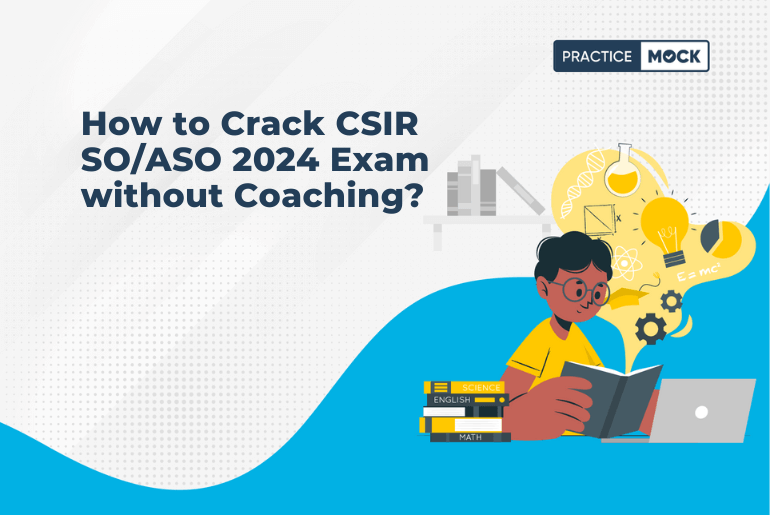 PRACTICE MOCK

How to Crack CSIR SO/ASO 2024 Exam without Coaching?

$E = mc^2$

SCIENCE
ENGLISH
MATH